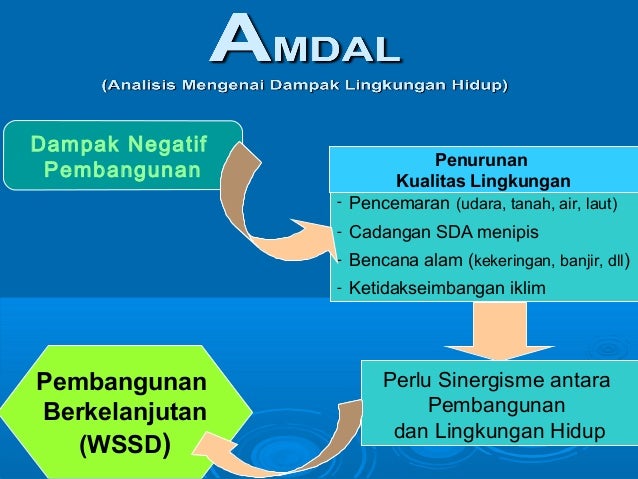 AMDAL
(Analisis Mengenai Dampak Lingkungan Hidup)

Dampak Negatif Pembangunan

Penurunan Kualitas Lingkungan

- Pencemaran (udara, tanah, air, laut)
- Cadangan SDA menipis
- Bencana alam (kekeringan, banjir, dll)
- Ketidakseimbangan iklim

Perlu Sinergisme antara Pembangunan dan Lingkungan Hidup

Pembangunan Berkelanjutan (WSSD)